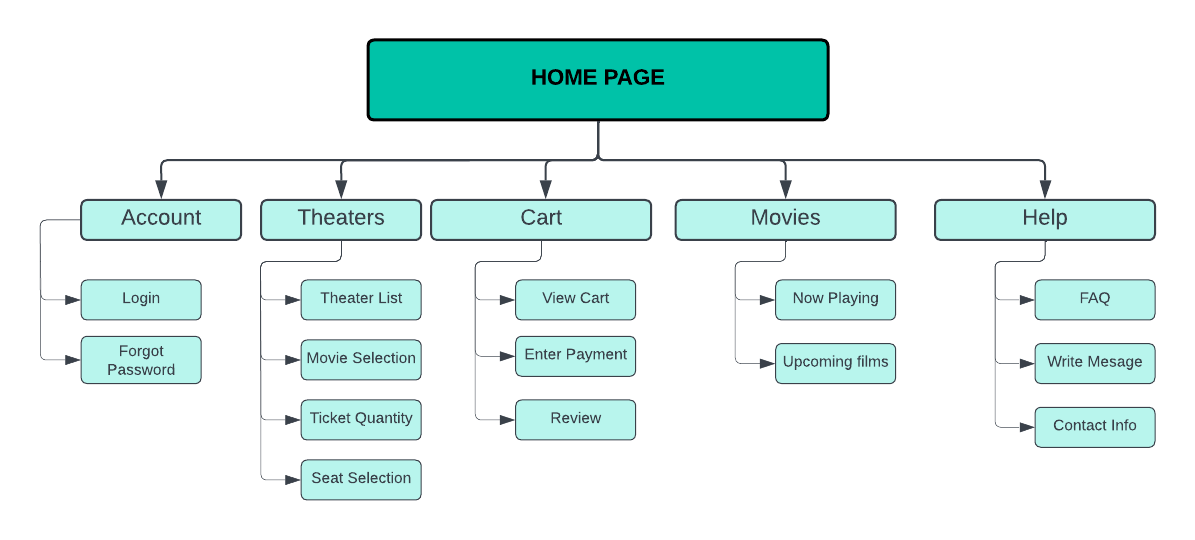 HOME PAGE

Account

Login

Forgot Password

Theaters

Theater List

Movie Selection

Ticket Quantity

Seat Selection

Cart

View Cart

Enter Payment

Review

Movies

Now Playing

Upcoming films

Help

FAQ

Write Mesage

Contact Info